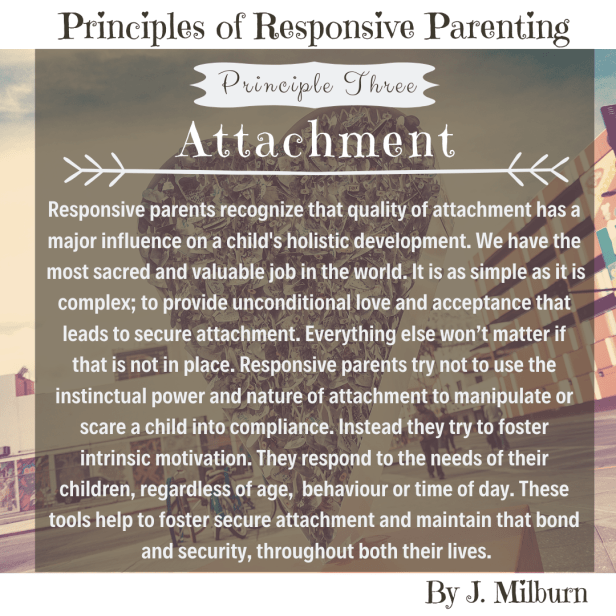 Principles of Responsive Parenting

Principle Three

Attachment

Responsive parents recognize that quality of attachment has a major influence on a child's holistic development. We have the most sacred and valuable job in the world. It is as simple as it is complex; to provide unconditional love and acceptance that leads to secure attachment. Everything else won't matter if that is not in place. Responsive parents try not to use the instinctual power and nature of attachment to manipulate or scare a child into compliance. Instead they try to foster intrinsic motivation. They respond to the needs of their children, regardless of age, behaviour or time of day. These tools help to foster secure attachment and maintain that bond and security, throughout both their lives.

By J. Milburn